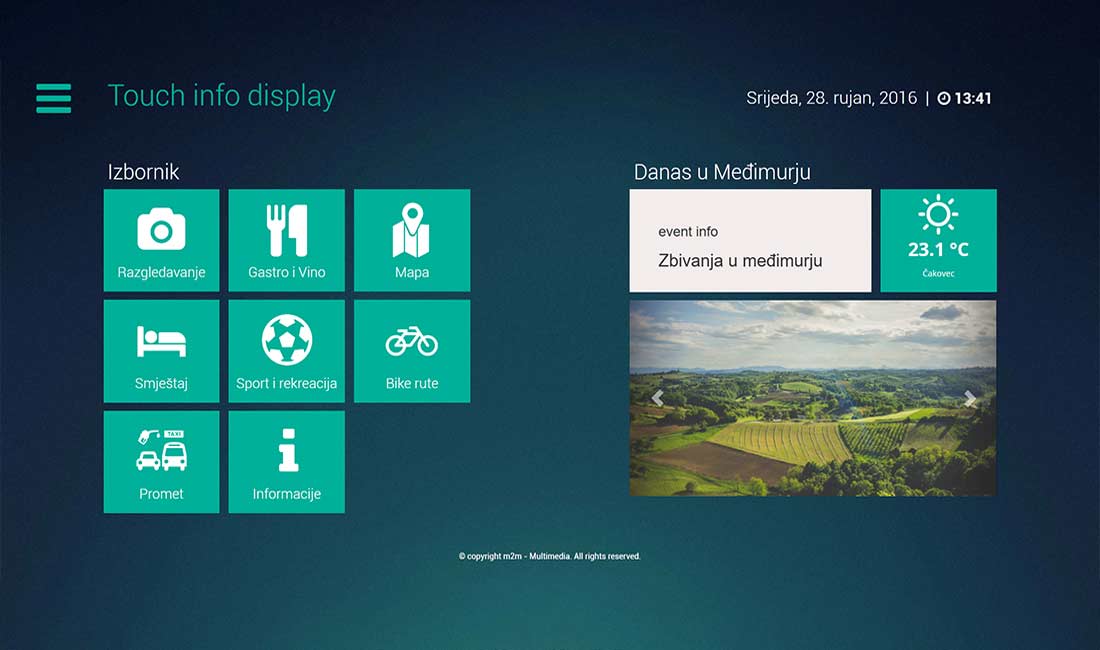 Touch info display

Srijeda, 28. rujan, 2016 | 13:41

Izbornik

Razgledavanje

Gastro i Vino

Mapa

Smještaj

Sport i rekreacija

Bike rute

TAXI

Promet

Informacije

Danas u Međimurju

event info

Zbivanja u međimurju

23.1 °C

Čakovec

© copyright m2m - Multimedia. All rights reserved.